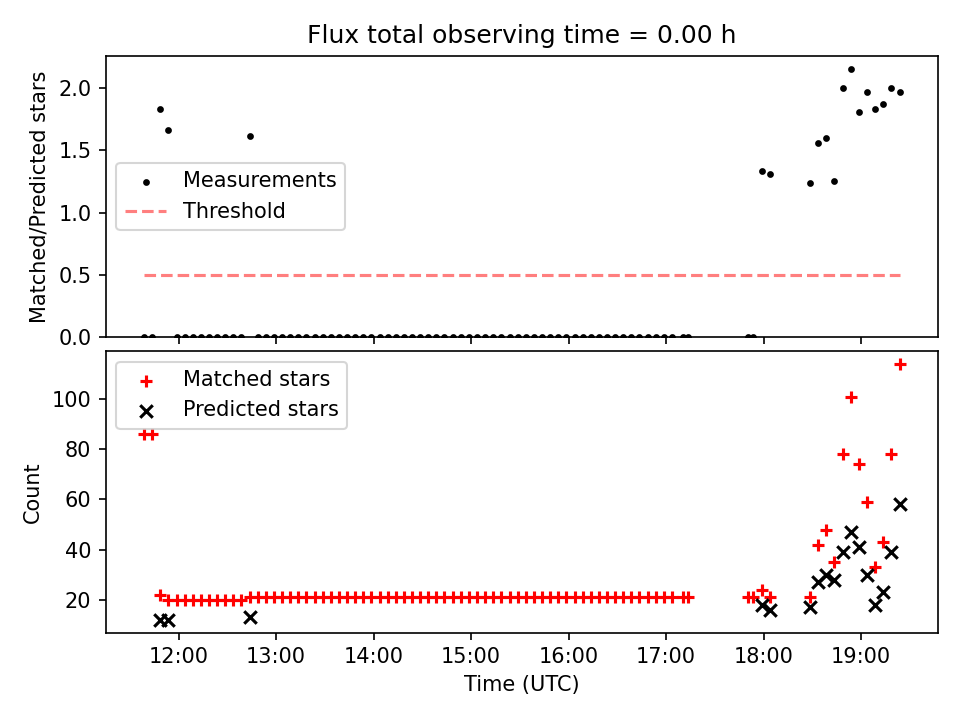 Flux total observing time = 0.00 h

Matched/Predicted stars

2.0
1.5
1.0
0.5
0.0

Measurements
Threshold

Matched stars
Predicted stars

Count

100
80
60
40
20

12:00
13:00
14:00
15:00
16:00
17:00
18:00
19:00

Time (UTC)